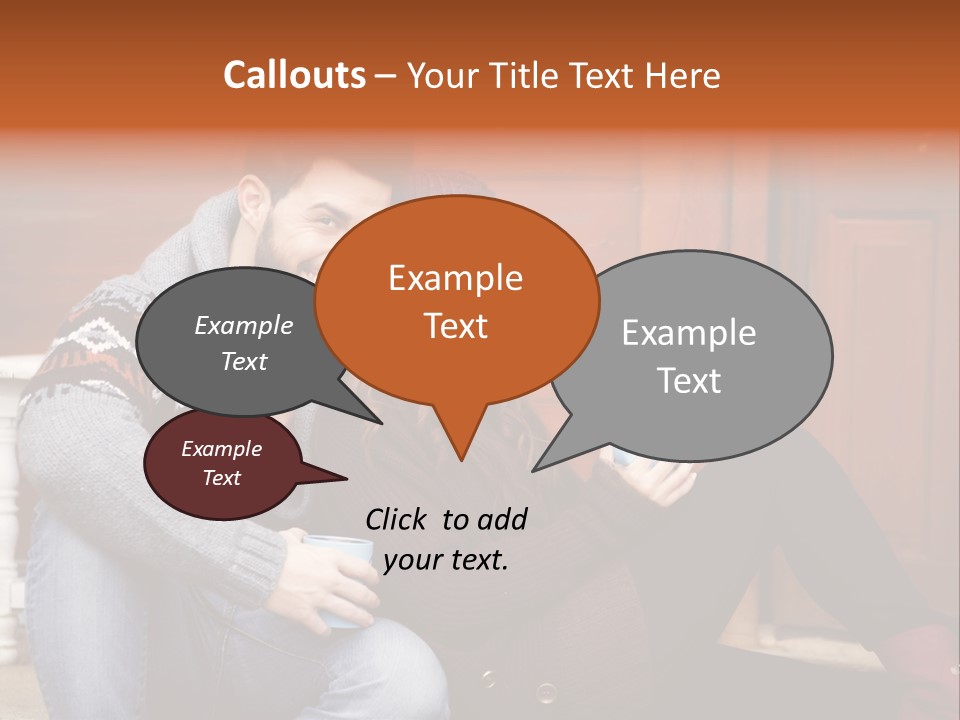 Callouts – Your Title Text Here

Example Text

Example Text

Example Text

Example Text

Click to add your text.